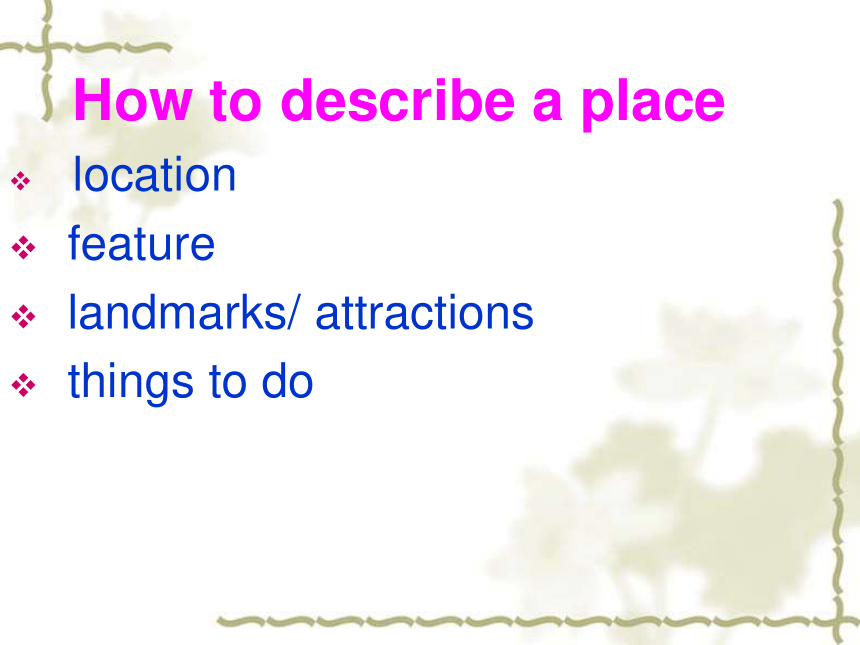 How to describe a place

❖ location
❖ feature
❖ landmarks/ attractions
❖ things to do